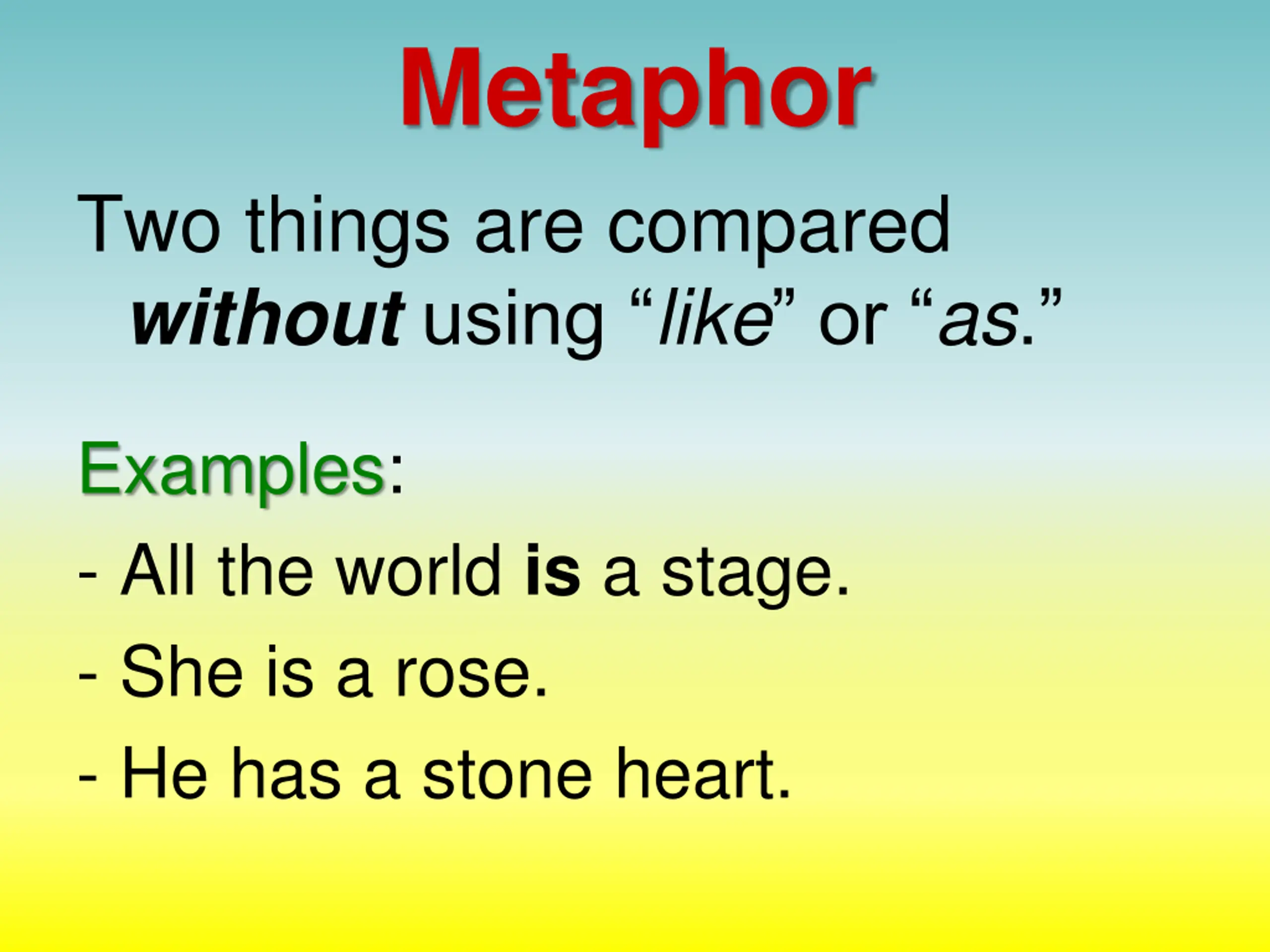 Metaphor

Two things are compared without using “like” or “as.”

Examples:

- All the world is a stage.

- She is a rose.

- He has a stone heart.